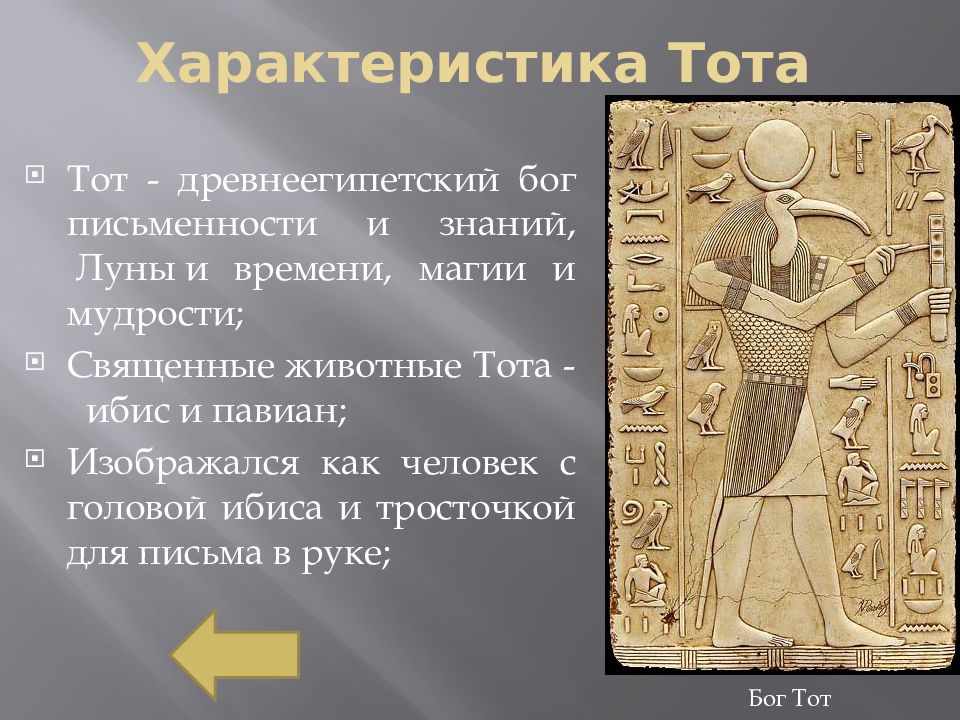 Характеристика Тота

Тот - древнеегипетский бог письменности и знаний, Луны и времени, магии и мудрости;

Священные животные Тота - ибис и павиан;

Изображался как человек с головой ибиса и тросточкой для письма в руке;

Бог Тот